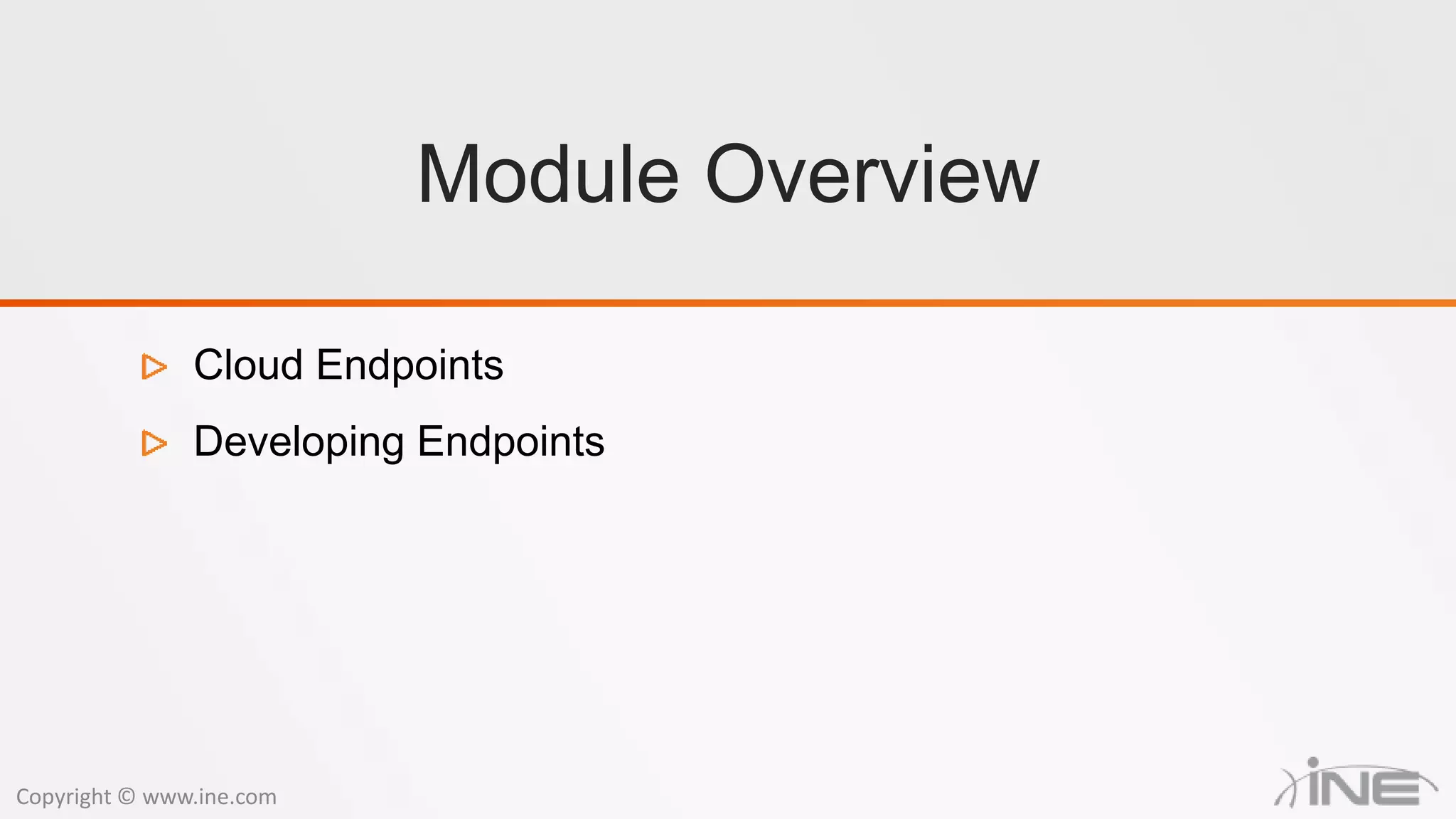 Module Overview

Cloud Endpoints

Developing Endpoints

Copyright © www.ine.com

iNE